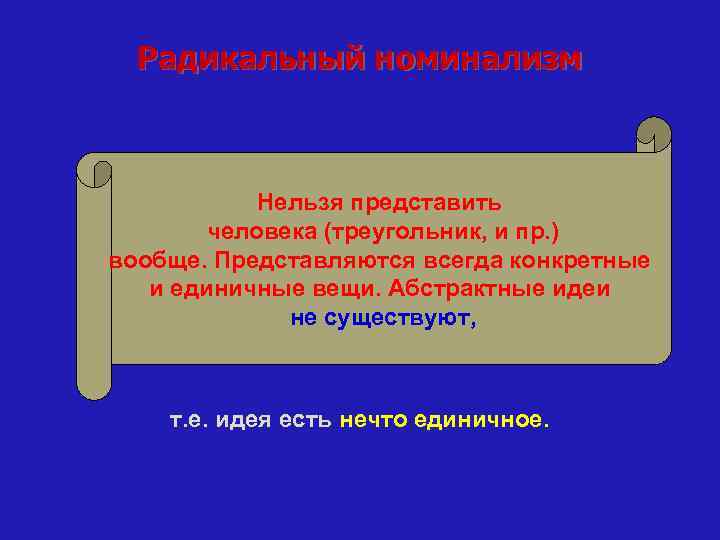 Радикальный номинализм

Нельзя представить человека (треугольник, и пр.) вообще. Представляются всегда конкретные и единичные вещи. Абстрактные идеи не существуют,

т.е. идея есть нечто единичное.